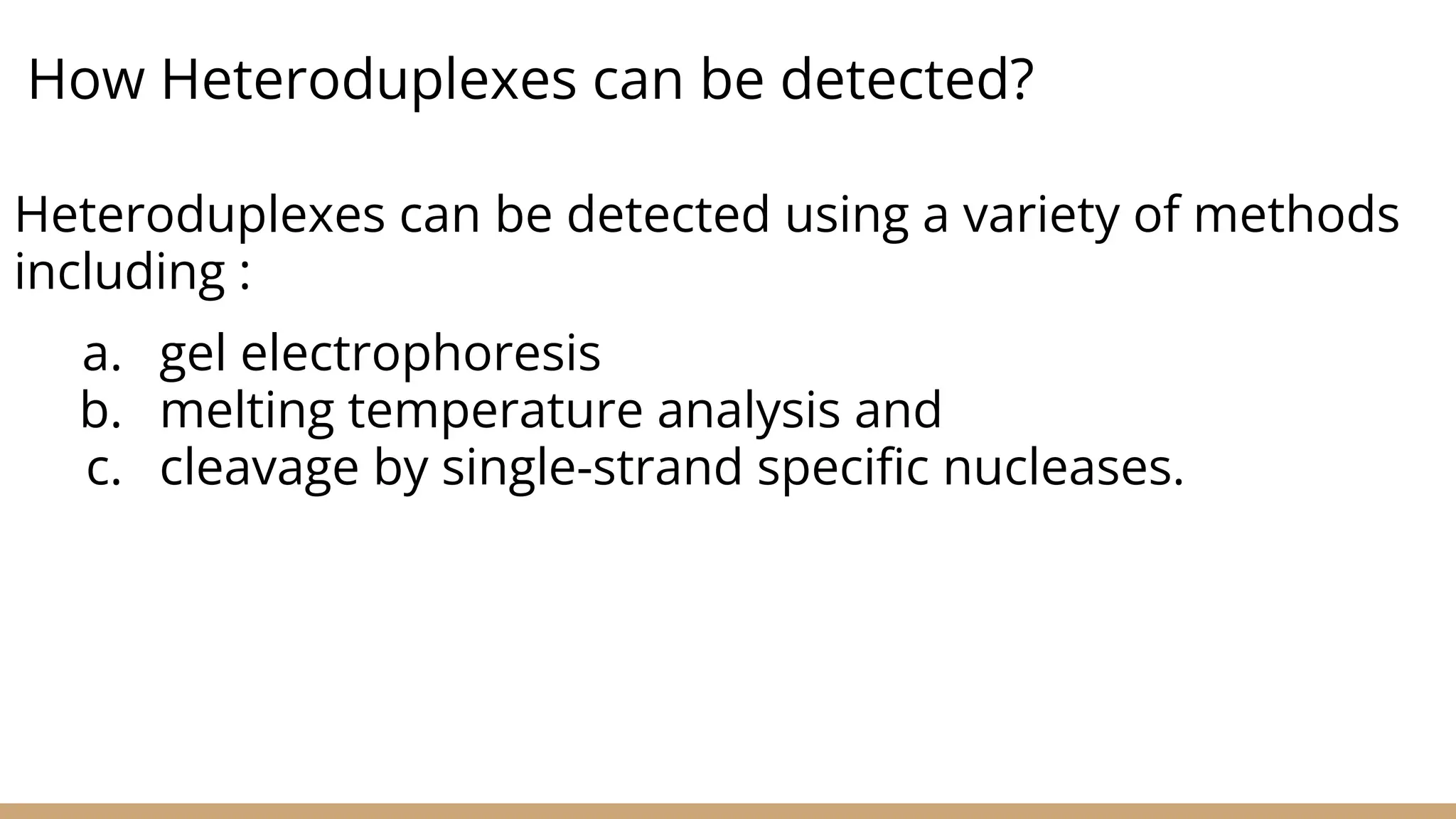 How Heteroduplexes can be detected?

Heteroduplexes can be detected using a variety of methods including :

a. gel electrophoresis
b. melting temperature analysis and
c. cleavage by single-strand specific nucleases.